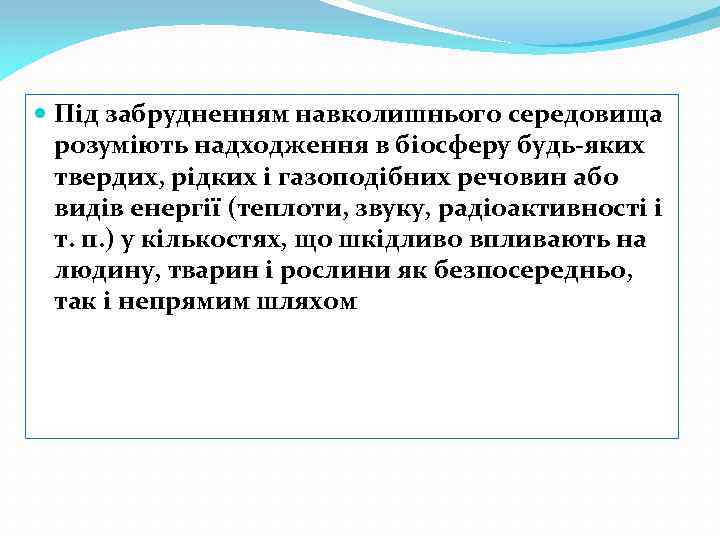 Під забрудненням навколишнього середовища розуміють надходження в біосферу будь-яких твердих, рідких і газоподібних речовин або видів енергії (теплоти, звуку, радіоактивності і т. п.) у кількостях, що шкідливо впливають на людину, тварин і рослини як безпосередньо, так і непрямим шляхом